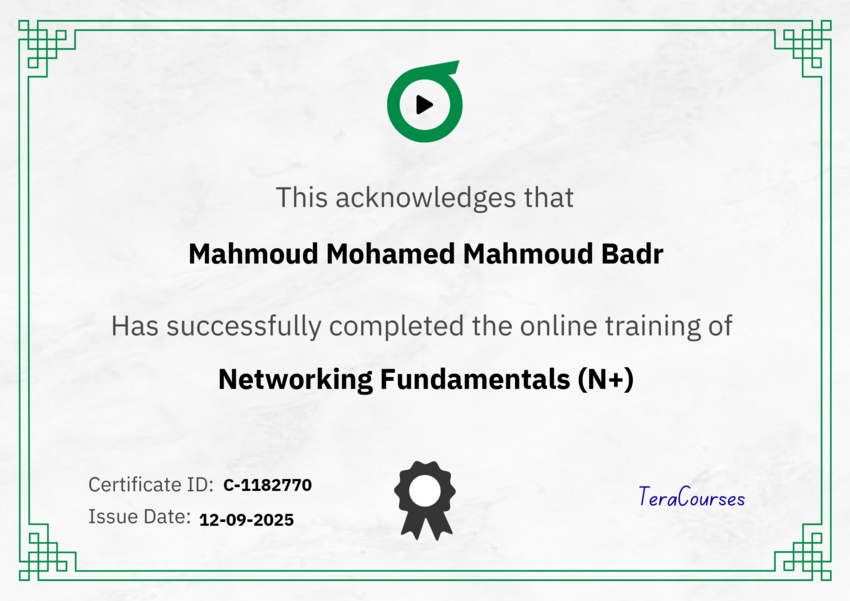 This acknowledges that

Mahmoud Mohamed Mahmoud Badr

Has successfully completed the online training of

Networking Fundamentals (N+)

Certificate ID: C-1182770

Issue Date: 12-09-2025

TeraCourses